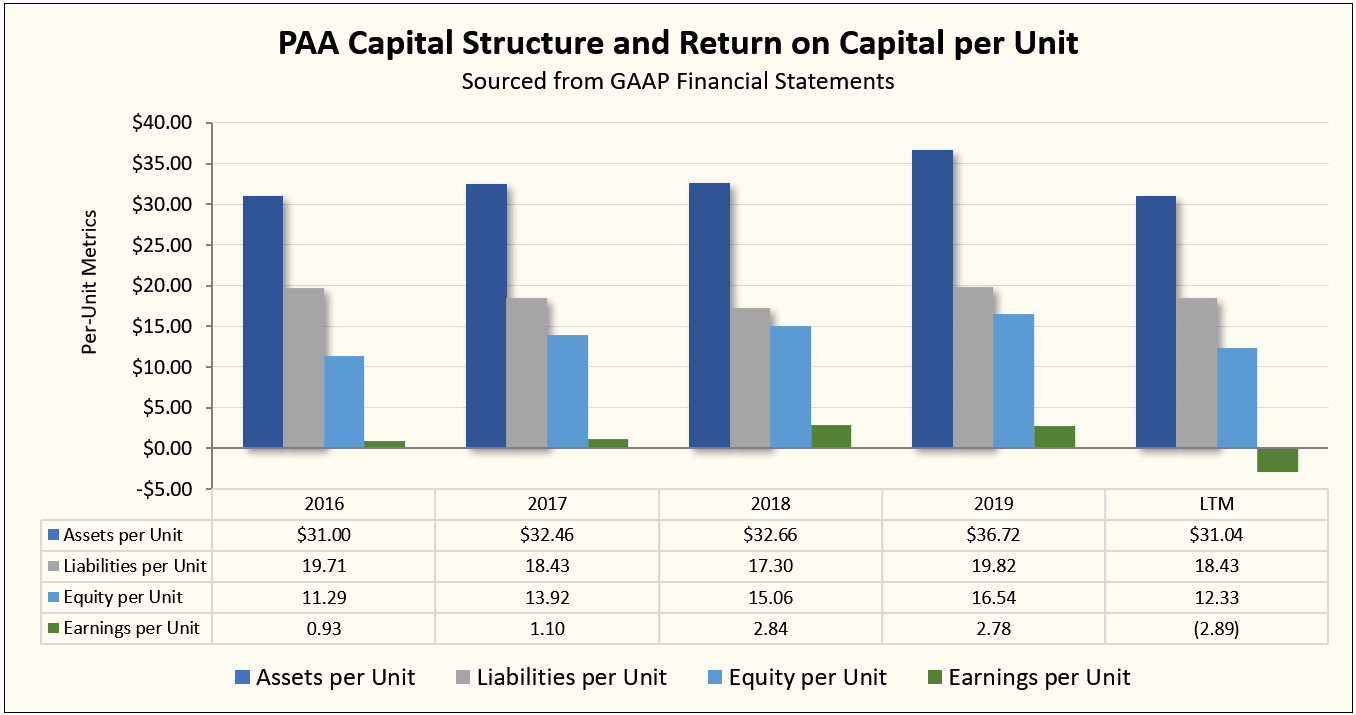 PAA Capital Structure and Return on Capital per Unit
Sourced from GAAP Financial Statements

Per-Unit Metrics

$40.00
$35.00
$30.00
$25.00
$20.00
$15.00
$10.00
$5.00
$0.00
-$5.00

| | 2016 | 2017 | 2018 | 2019 | LTM |
|---|---|---|---|---|---|
| Assets per Unit | $31.00 | $32.46 | $32.66 | $36.72 | $31.04 |
| Liabilities per Unit | 19.71 | 18.43 | 17.30 | 19.82 | 18.43 |
| Equity per Unit | 11.29 | 13.92 | 15.06 | 16.54 | 12.33 |
| Earnings per Unit | 0.93 | 1.10 | 2.84 | 2.78 | (2.89) |

Assets per Unit Liabilities per Unit Equity per Unit Earnings per Unit